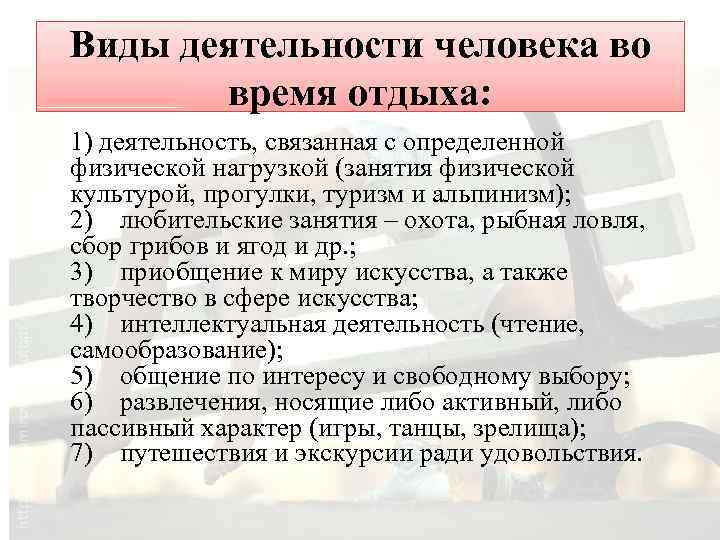 Виды деятельности человека во время отдыха:

1) деятельность, связанная с определенной физической нагрузкой (занятия физической культурой, прогулки, туризм и альпинизм);
2) любительские занятия – охота, рыбная ловля, сбор грибов и ягод и др.;
3) приобщение к миру искусства, а также творчество в сфере искусства;
4) интеллектуальная деятельность (чтение, самообразование);
5) общение по интересу и свободному выбору;
6) развлечения, носящие либо активный, либо пассивный характер (игры, танцы, зрелища);
7) путешествия и экскурсии ради удовольствия.